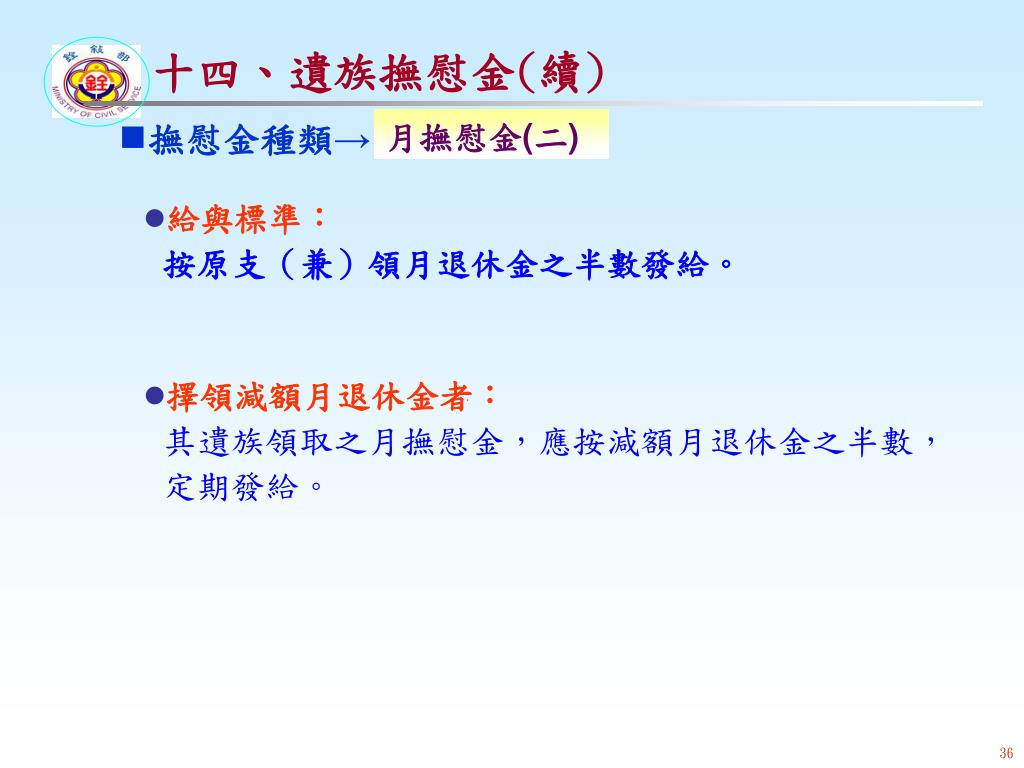 銓敘部
MINISTRY OF CIVIL SERVICE

十四、遺族撫慰金(續)

■撫慰金種類→ 月撫慰金(二)

●給與標準：
按原支（兼）領月退休金之半數發給。

●擇領減額月退休金者：
其遺族領取之月撫慰金，應按減額月退休金之半數，定期發給。

36